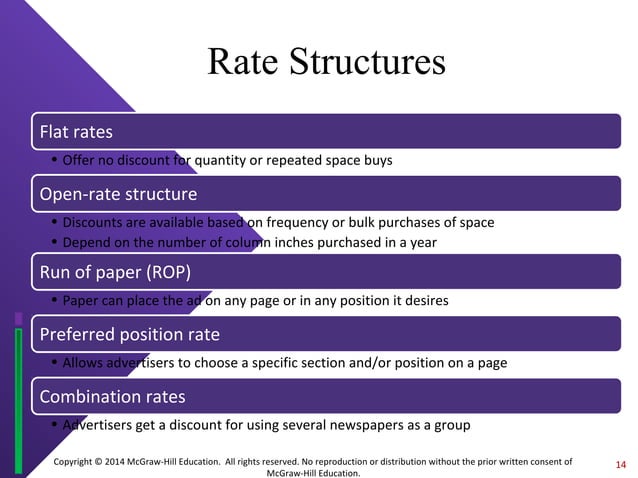 Rate Structures

Flat rates

• Offer no discount for quantity or repeated space buys

Open-rate structure

• Discounts are available based on frequency or bulk purchases of space
• Depend on the number of column inches purchased in a year

Run of paper (ROP)

• Paper can place the ad on any page or in any position it desires

Preferred position rate

• Allows advertisers to choose a specific section and/or position on a page

Combination rates

• Advertisers get a discount for using several newspapers as a group

Copyright © 2014 McGraw-Hill Education. All rights reserved. No reproduction or distribution without the prior written consent of McGraw-Hill Education.

14